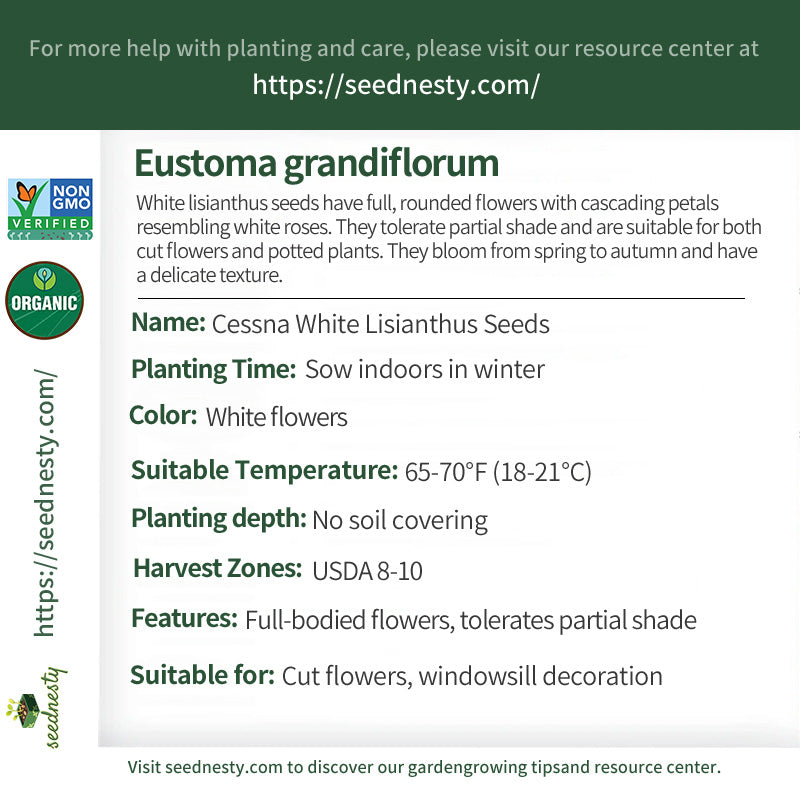 For more help with planting and care, please visit our resource center at
https://seednesty.com/

NON GMO VERIFIED

ORGANIC

https://seednesty.com/

seednesty

Eustoma grandiflorum

White lisianthus seeds have full, rounded flowers with cascading petals resembling white roses. They tolerate partial shade and are suitable for both cut flowers and potted plants. They bloom from spring to autumn and have a delicate texture.

Name: Cessna White Lisianthus Seeds

Planting Time: Sow indoors in winter

Color: White flowers

Suitable Temperature: 65-70°F (18-21°C)

Planting depth: No soil covering

Harvest Zones: USDA 8-10

Features: Full-bodied flowers, tolerates partial shade

Suitable for: Cut flowers, windowsill decoration

Visit seednesty.com to discover our gardengrowing tipsand resource center.